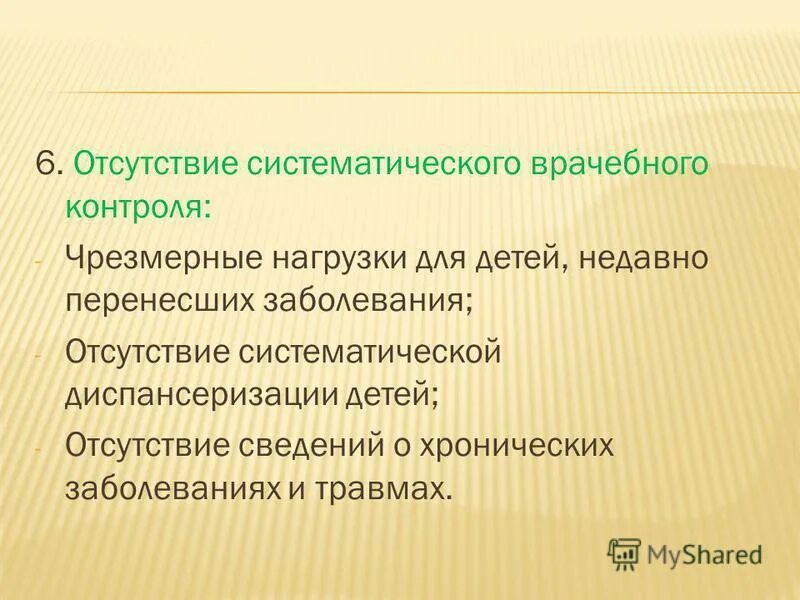 6. Отсутствие систематического врачебного контроля:

- Чрезмерные нагрузки для детей, недавно перенесших заболевания;
- Отсутствие систематической диспансеризации детей;
- Отсутствие сведений о хронических заболеваниях и травмах.

MyShared